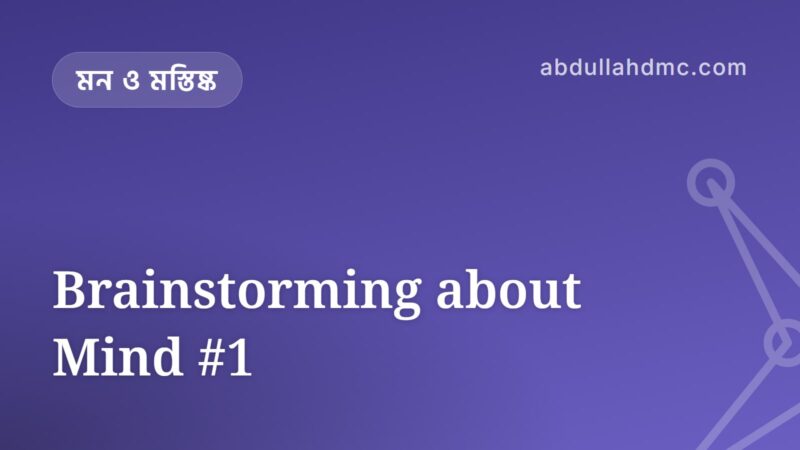 মন ও মস্তিষ্ক

abdullahdmc.com

Brainstorming about Mind #1